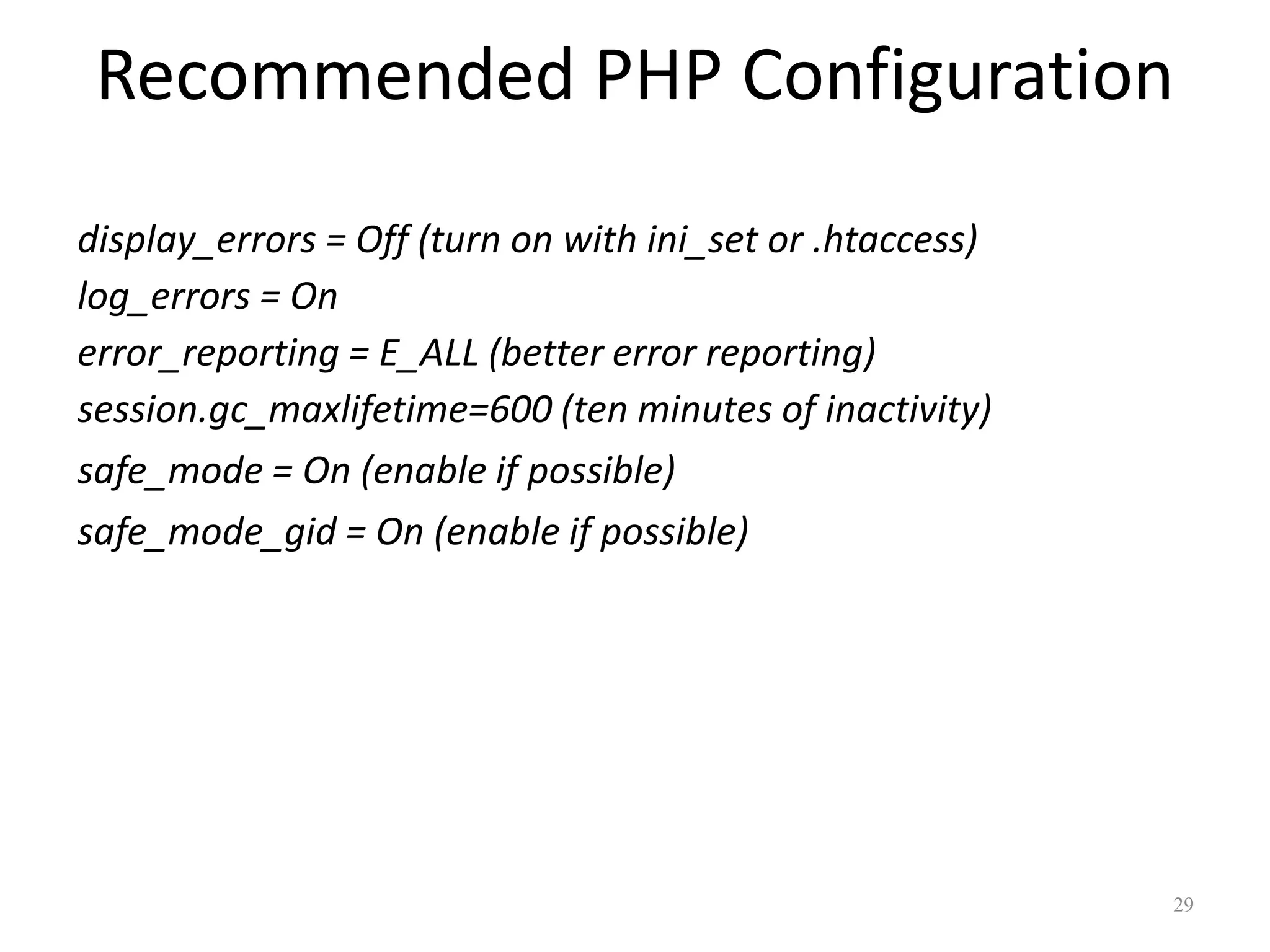 Recommended PHP Configuration

display_errors = Off (turn on with ini_set or .htaccess)
log_errors = On
error_reporting = E_ALL (better error reporting)
session.gc_maxlifetime=600 (ten minutes of inactivity)
safe_mode = On (enable if possible)
safe_mode_gid = On (enable if possible)

29